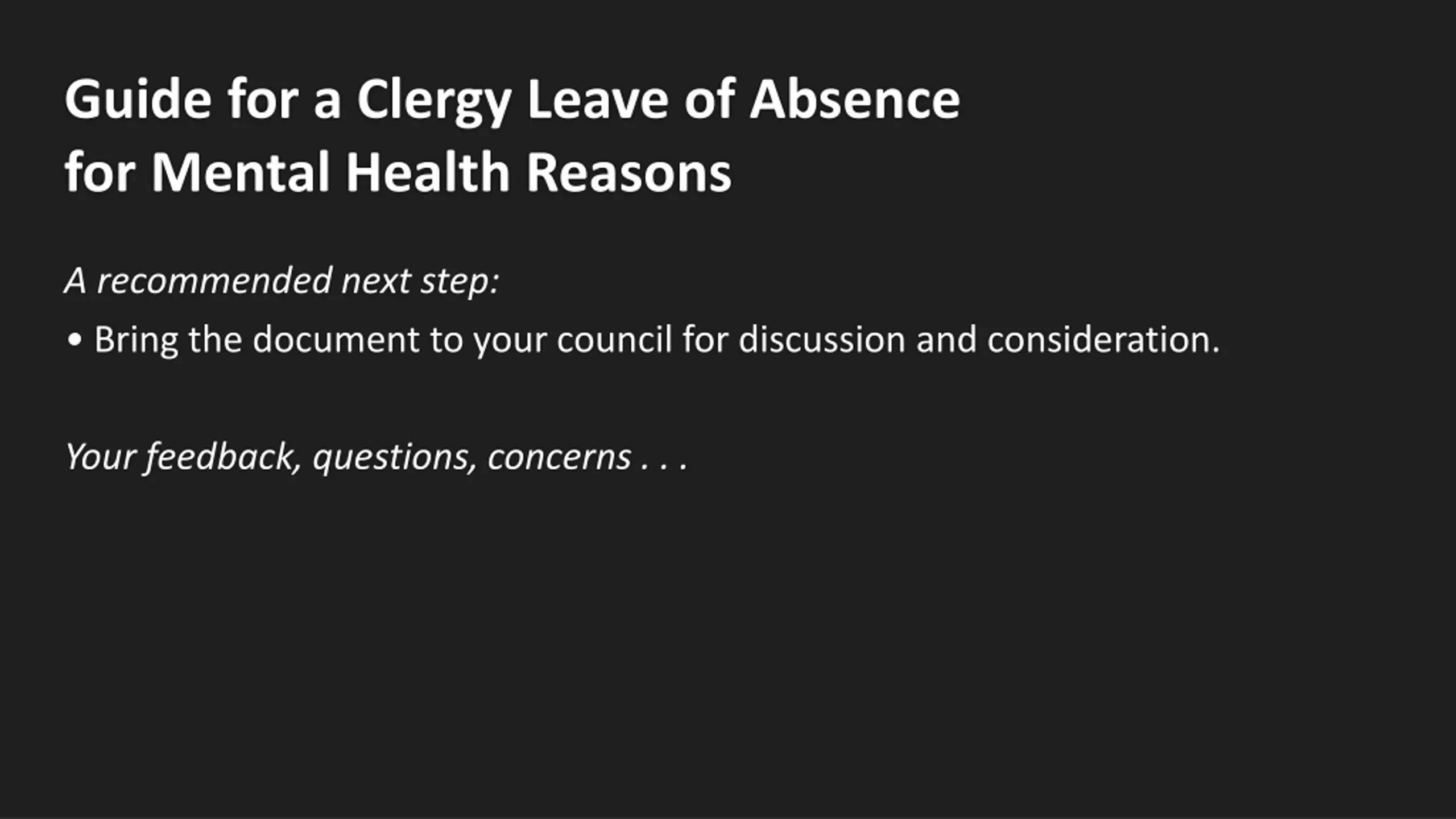 Guide for a Clergy Leave of Absence for Mental Health Reasons

A recommended next step:

• Bring the document to your council for discussion and consideration.

Your feedback, questions, concerns . . .